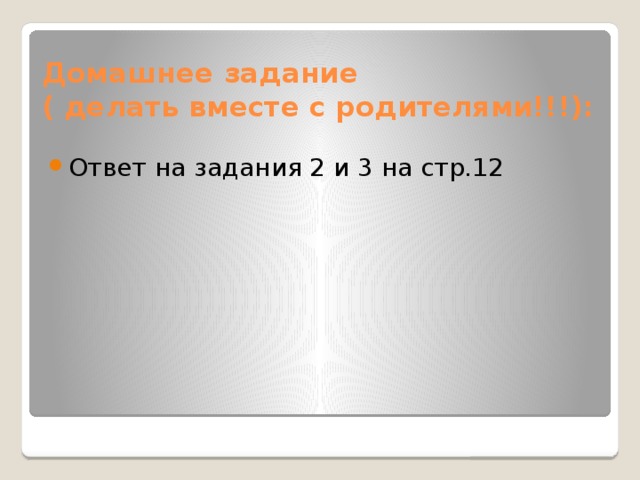 Домашнее задание
( делать вместе с родителями!!!):

Ответ на задания 2 и 3 на стр.12